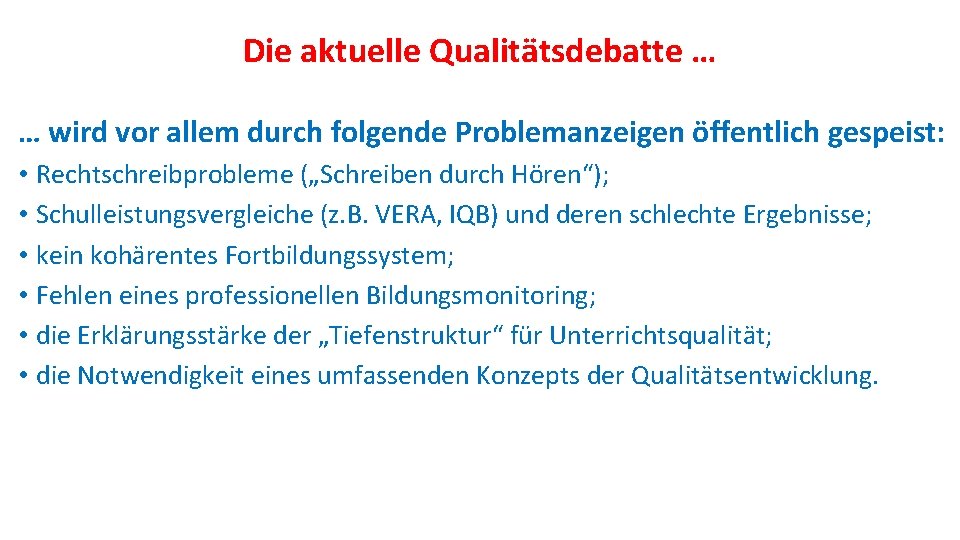 Die aktuelle Qualitätsdebatte …

… wird vor allem durch folgende Problemanzeigen öffentlich gespeist:

• Rechtschreibprobleme („Schreiben durch Hören“);
• Schulleistungsvergleiche (z.B. VERA, IQB) und deren schlechte Ergebnisse;
• kein kohärentes Fortbildungssystem;
• Fehlen eines professionellen Bildungsmonitoring;
• die Erklärungsstärke der „Tiefenstruktur“ für Unterrichtsqualität;
• die Notwendigkeit eines umfassenden Konzepts der Qualitätsentwicklung.